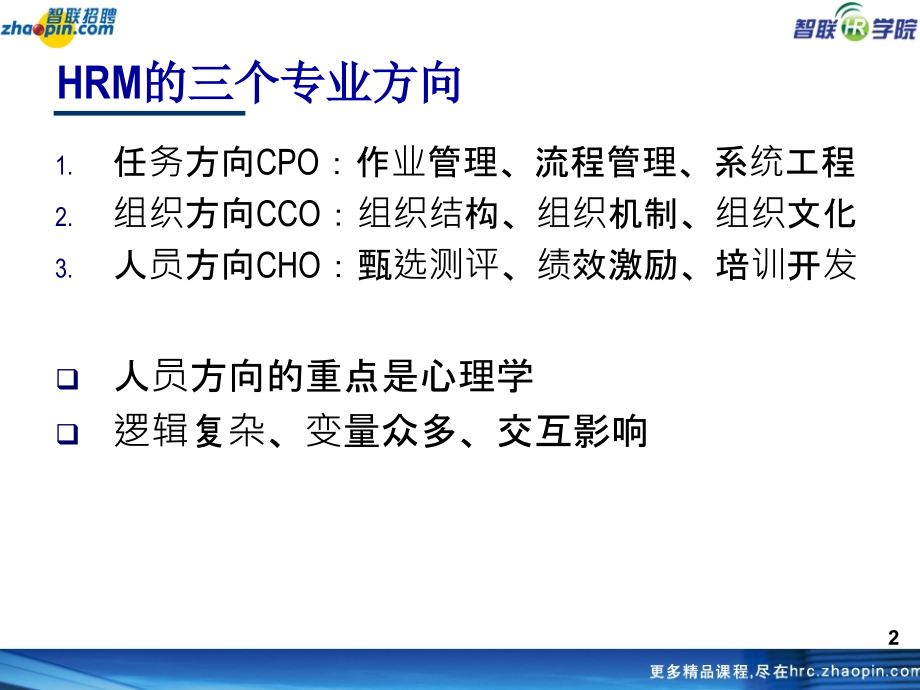 智联招聘
zhaopin.com

智联HR学院

HRM的三个专业方向

1. 任务方向CPO：作业管理、流程管理、系统工程
2. 组织方向CCO：组织结构、组织机制、组织文化
3. 人员方向CHO：甄选测评、绩效激励、培训开发

❑ 人员方向的重点是心理学
❑ 逻辑复杂、变量众多、交互影响

2

更多精品课程,尽在hrc.zhaopin.com